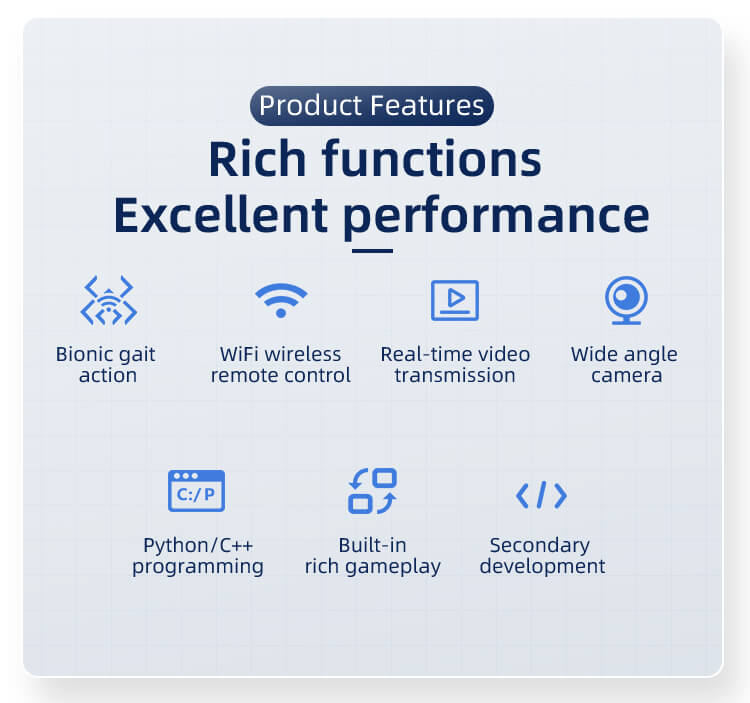 Product Features

Rich functions
Excellent performance

Bionic gait action

WiFi wireless remote control

Real-time video transmission

Wide angle camera

C:/P

Python/C++ programming

Built-in rich gameplay

Secondary development